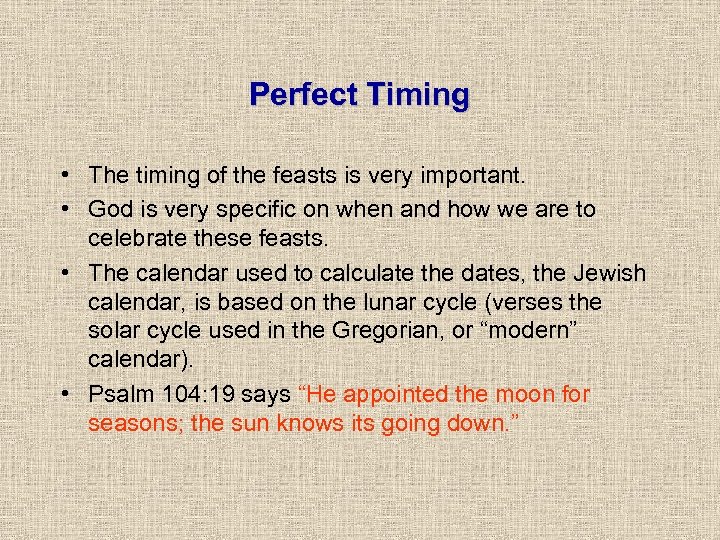 Perfect Timing

• The timing of the feasts is very important.
• God is very specific on when and how we are to celebrate these feasts.
• The calendar used to calculate the dates, the Jewish calendar, is based on the lunar cycle (verses the solar cycle used in the Gregorian, or “modern” calendar).
• Psalm 104:19 says “He appointed the moon for seasons; the sun knows its going down.”